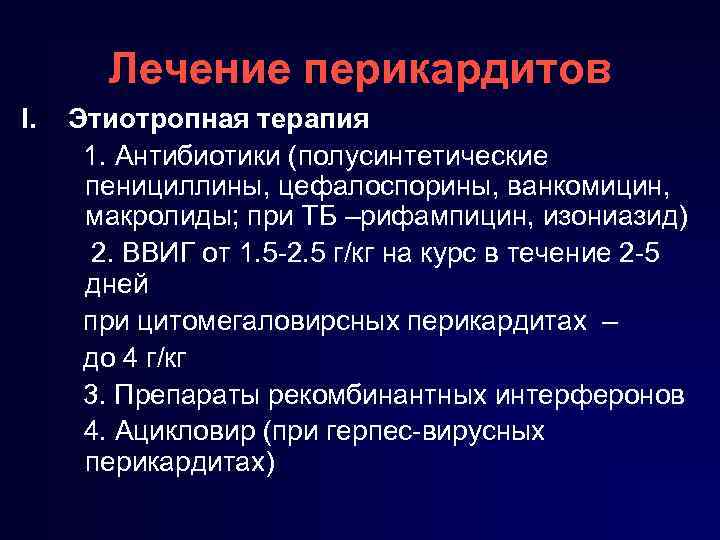 Лечение перикардитов

I. Этиотропная терапия

1. Антибиотики (полусинтетические пенициллины, цефалоспорины, ванкомицин, макролиды; при ТБ –рифампицин, изониазид)

2. ВВИГ от 1.5-2.5 г/кг на курс в течение 2-5 дней

при цитомегаловирсных перикардитах –

до 4 г/кг

3. Препараты рекомбинантных интерферонов

4. Ацикловир (при герпес-вирусных перикардитах)